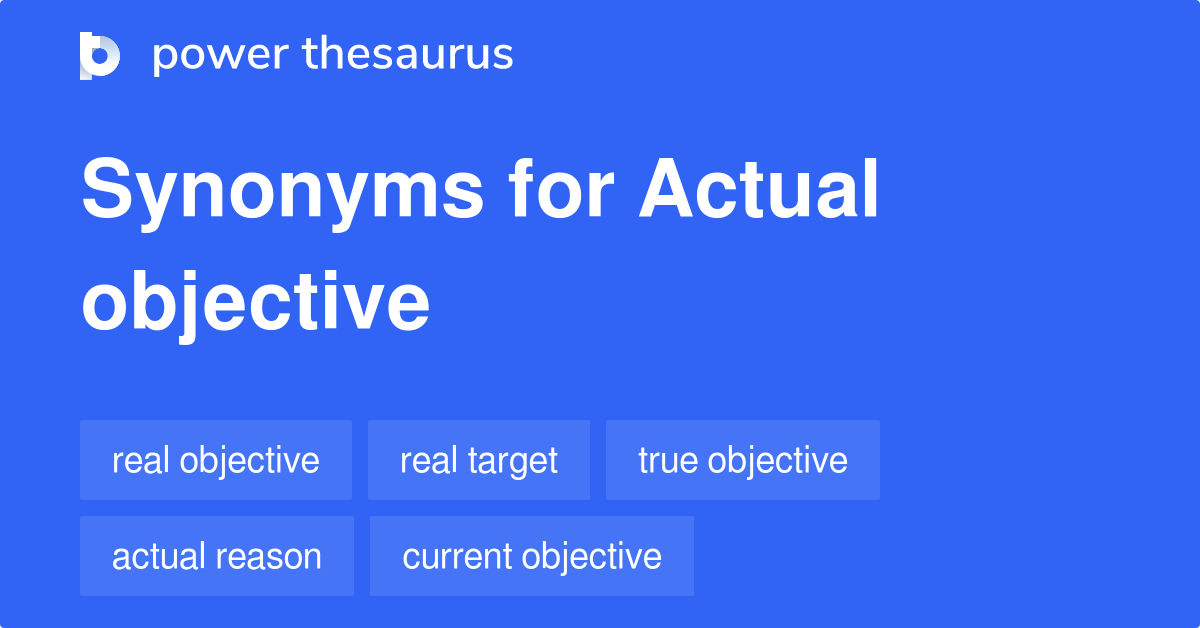 power thesaurus

Synonyms for Actual objective

real objective
real target
true objective
actual reason
current objective